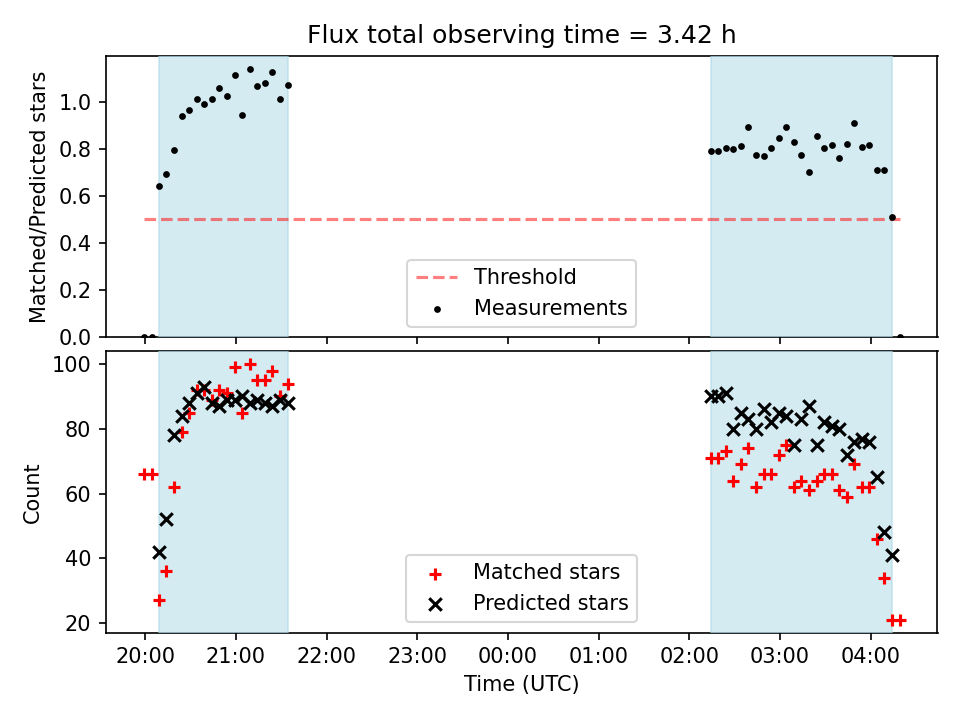 Flux total observing time = 3.42 h

Matched/Predicted stars

1.0
0.8
0.6
0.4
0.2
0.0

Threshold
Measurements

Count

100
80
60
40
20

Matched stars
Predicted stars

20:00
21:00
22:00
23:00
00:00
01:00
02:00
03:00
04:00

Time (UTC)